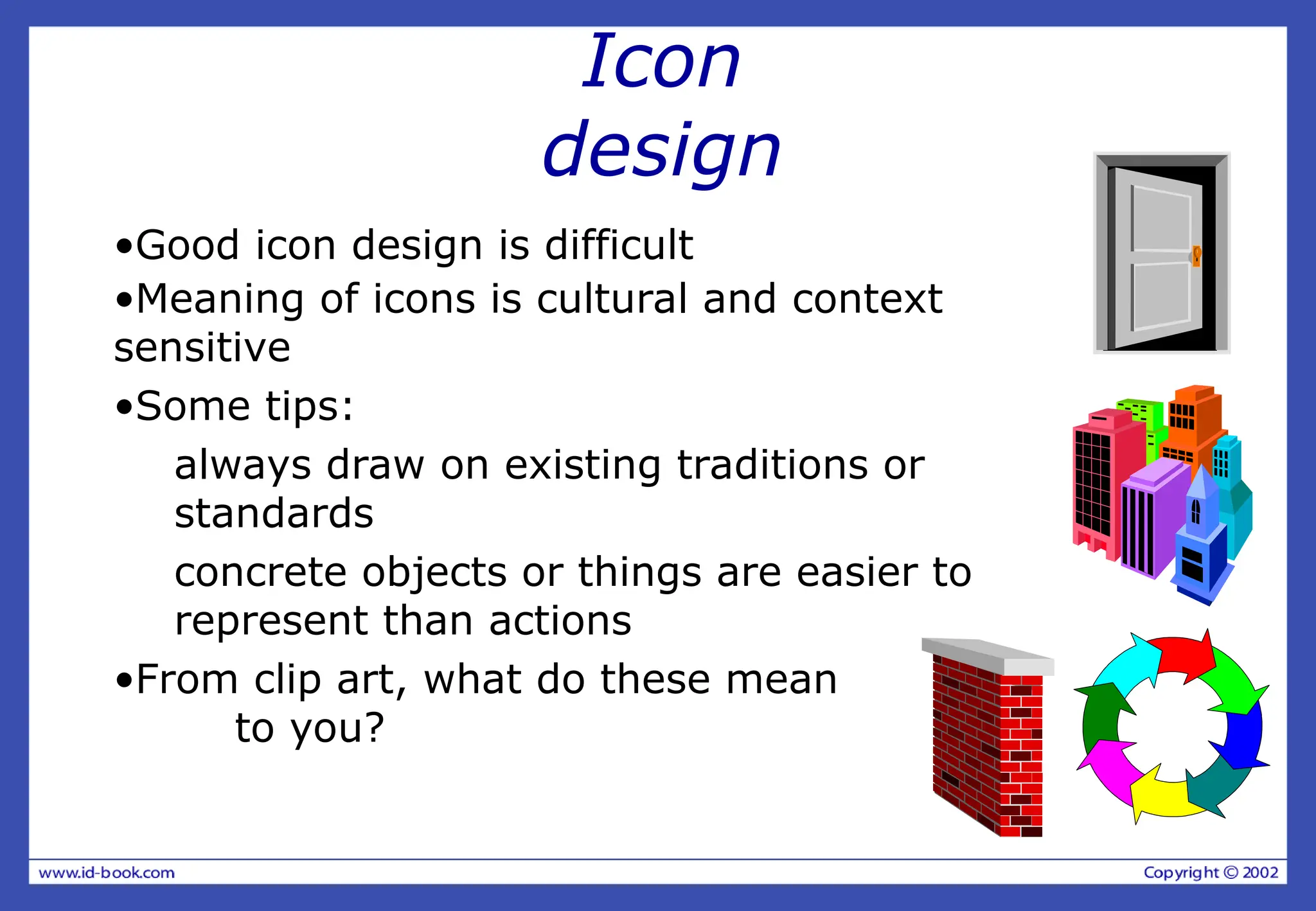 Icon design

•Good icon design is difficult

•Meaning of icons is cultural and context sensitive

•Some tips:

always draw on existing traditions or standards

concrete objects or things are easier to represent than actions

•From clip art, what do these mean to you?

www.id-book.com

Copyright © 2002